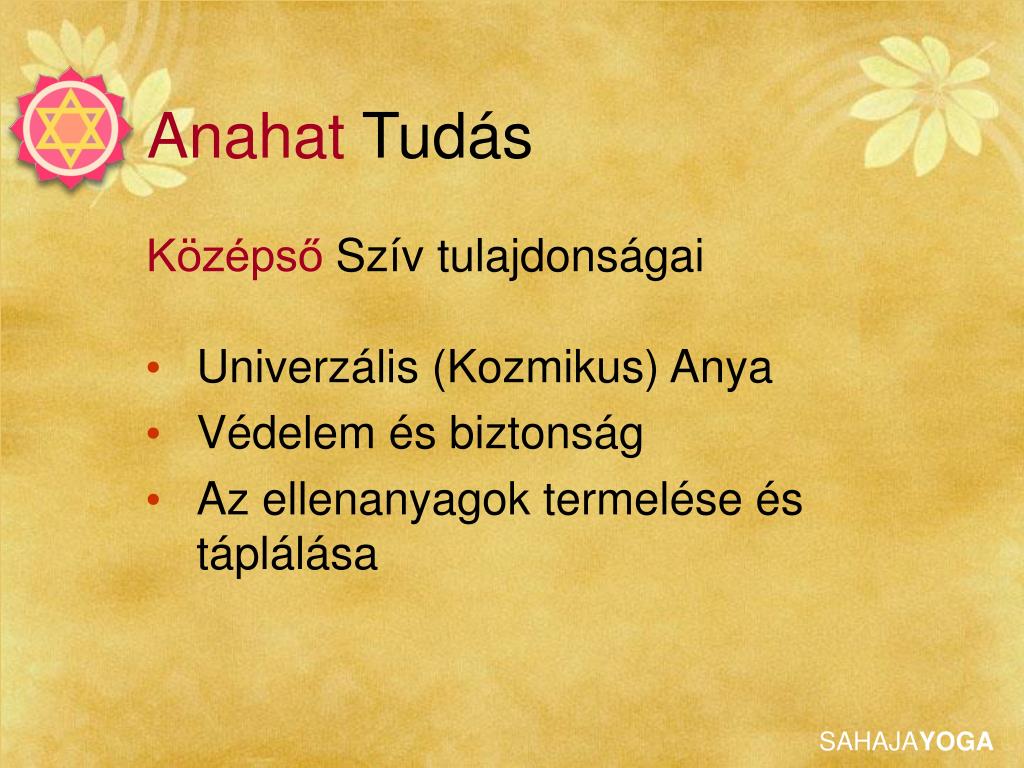 Anahat Tudás

Középső Szív tulajdonságai

• Univerzális (Kozmikus) Anya
• Védelem és biztonság
• Az ellenanyagok termelése és táplálása

SAHAJAYOGA